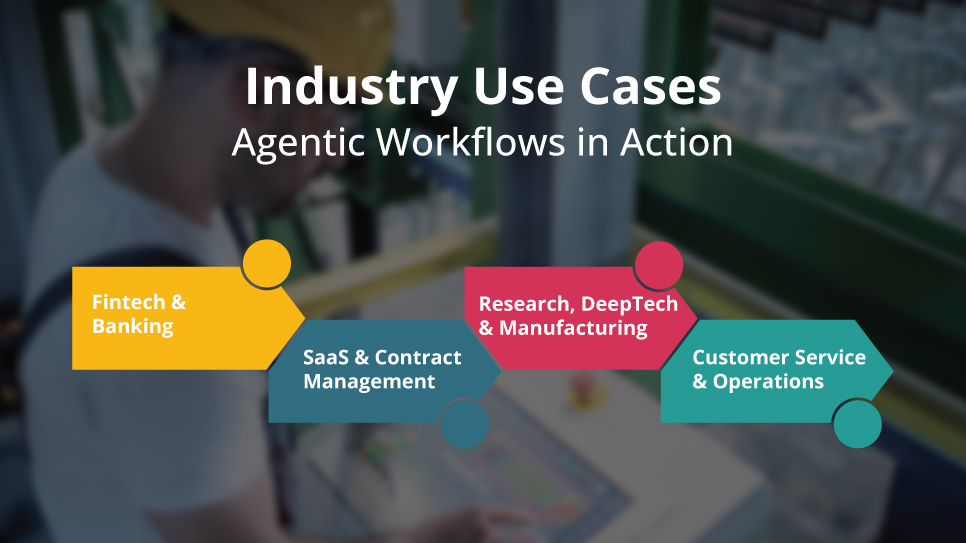 Industry Use Cases
Agentic Workflows in Action

Fintech & Banking

SaaS & Contract Management

Research, DeepTech & Manufacturing

Customer Service & Operations